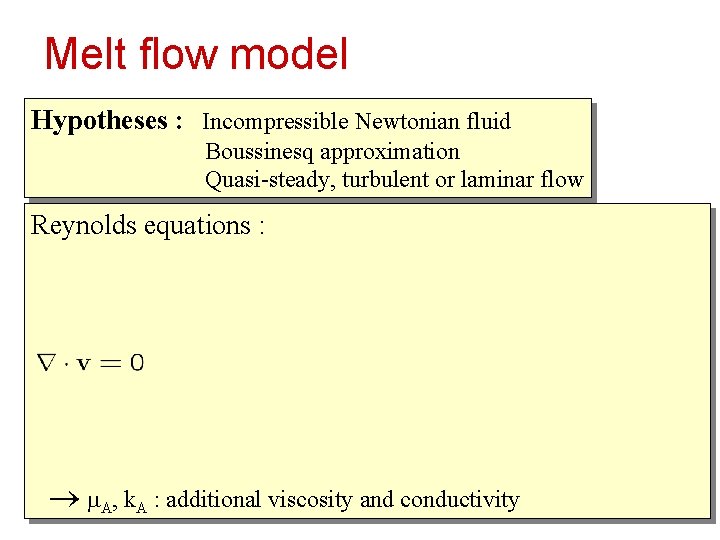 Melt flow model

**Hypotheses :** Incompressible Newtonian fluid
Boussinesq approximation
Quasi-steady, turbulent or laminar flow

Reynolds equations :

$\nabla \cdot \mathbf{v} = 0$

$\rightarrow \mu_A, k_A$ : additional viscosity and conductivity